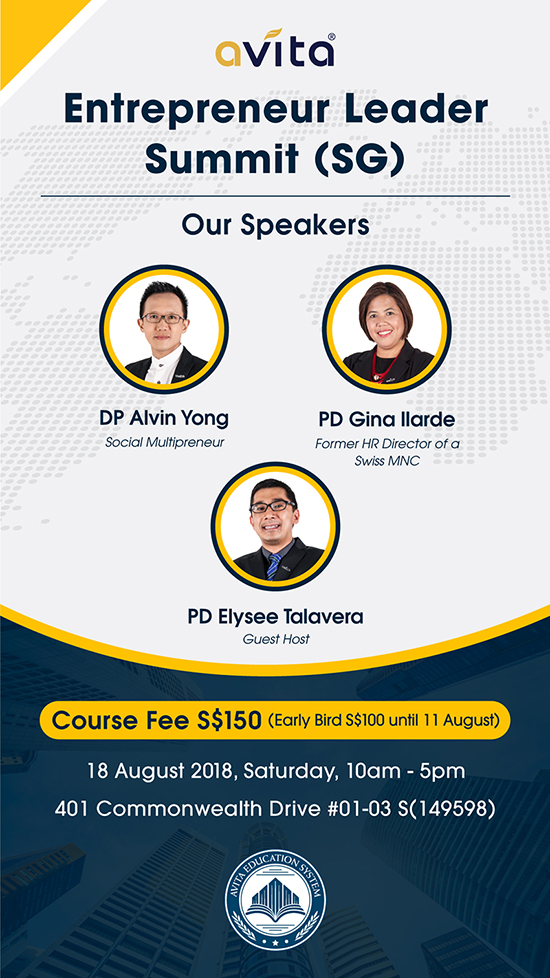 avita®

Entrepreneur Leader Summit (SG)

Our Speakers

DP Alvin Yong
Social Multipreneur

PD Gina Ilarde
Former HR Director of a Swiss MNC

PD Elysee Talavera
Guest Host

Course Fee S$150 (Early Bird S$100 until 11 August)

18 August 2018, Saturday, 10am - 5pm

401 Commonwealth Drive #01-03 S(149598)

AVITA EDUCATION SYSTEM